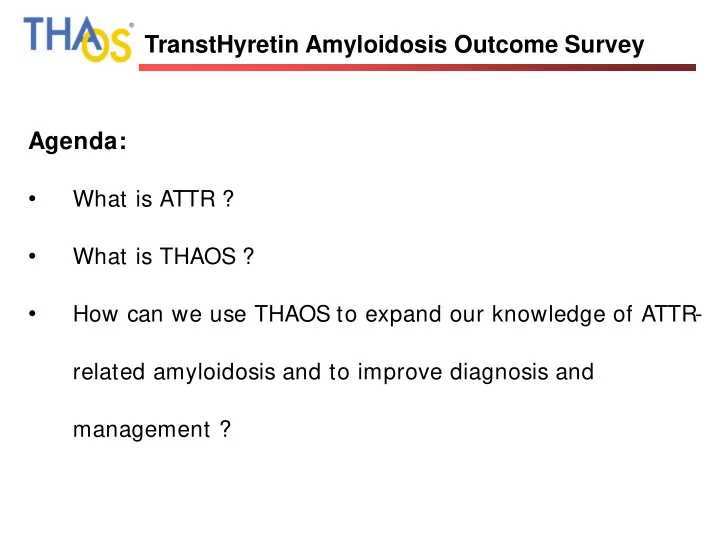 THAOS®

TranstHyretin Amyloidosis Outcome Survey

Agenda:

• What is ATTR ?

• What is THAOS ?

• How can we use THAOS to expand our knowledge of ATTR-related amyloidosis and to improve diagnosis and management ?